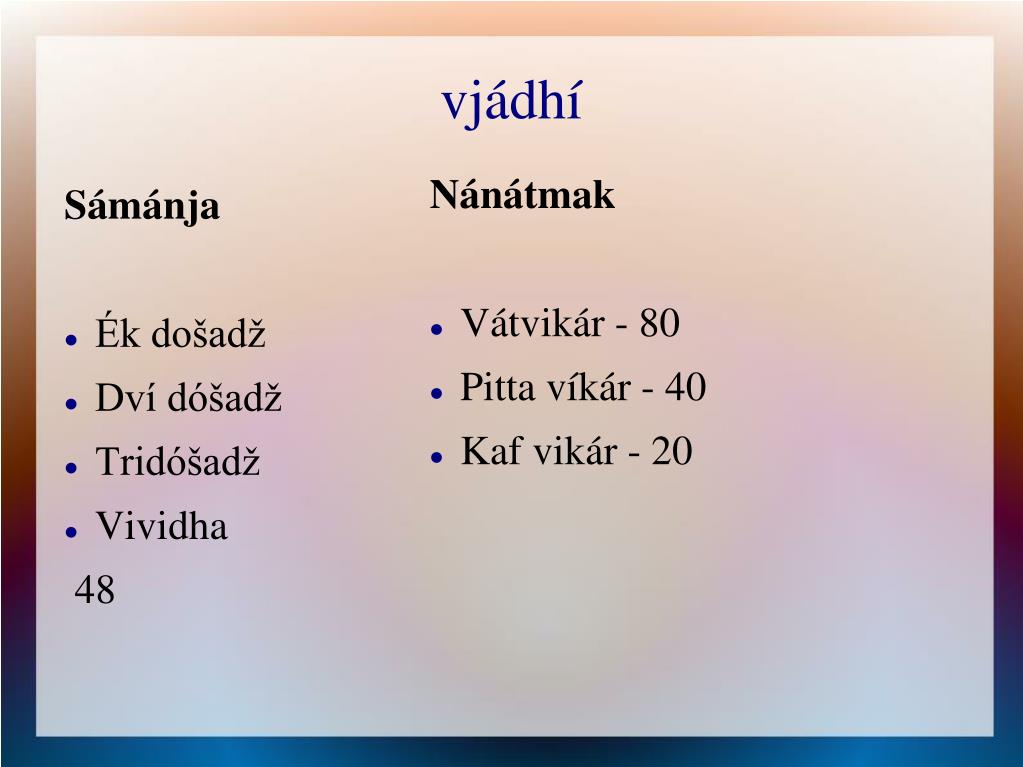 vjádhí

Sámánja

- Ék došadž
- Dví dóšadž
- Tridóšadž
- Vividha

48

Nánátmak

- Vátvikár - 80
- Pitta víkár - 40
- Kaf vikár - 20